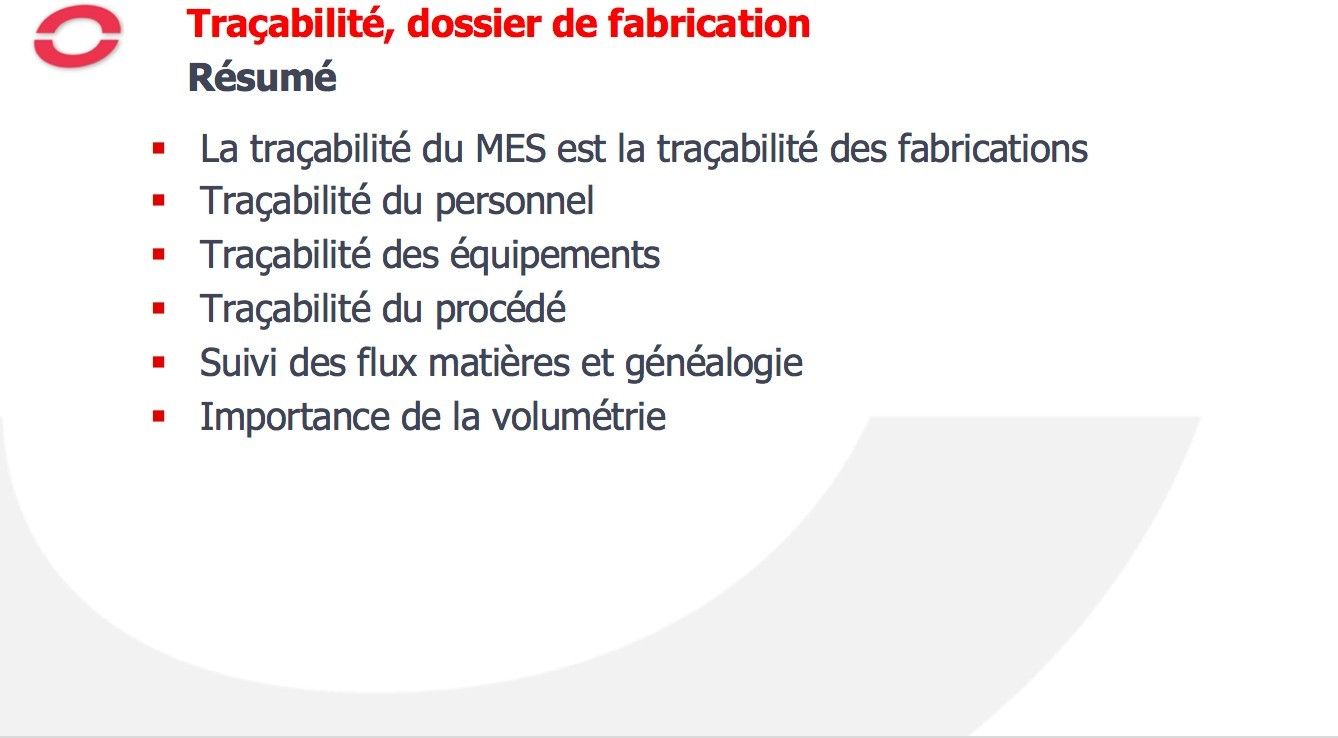 Traçabilité, dossier de fabrication
Résumé

- La traçabilité du MES est la traçabilité des fabrications
- Traçabilité du personnel
- Traçabilité des équipements
- Traçabilité du procédé
- Suivi des flux matières et généalogie
- Importance de la volumétrie